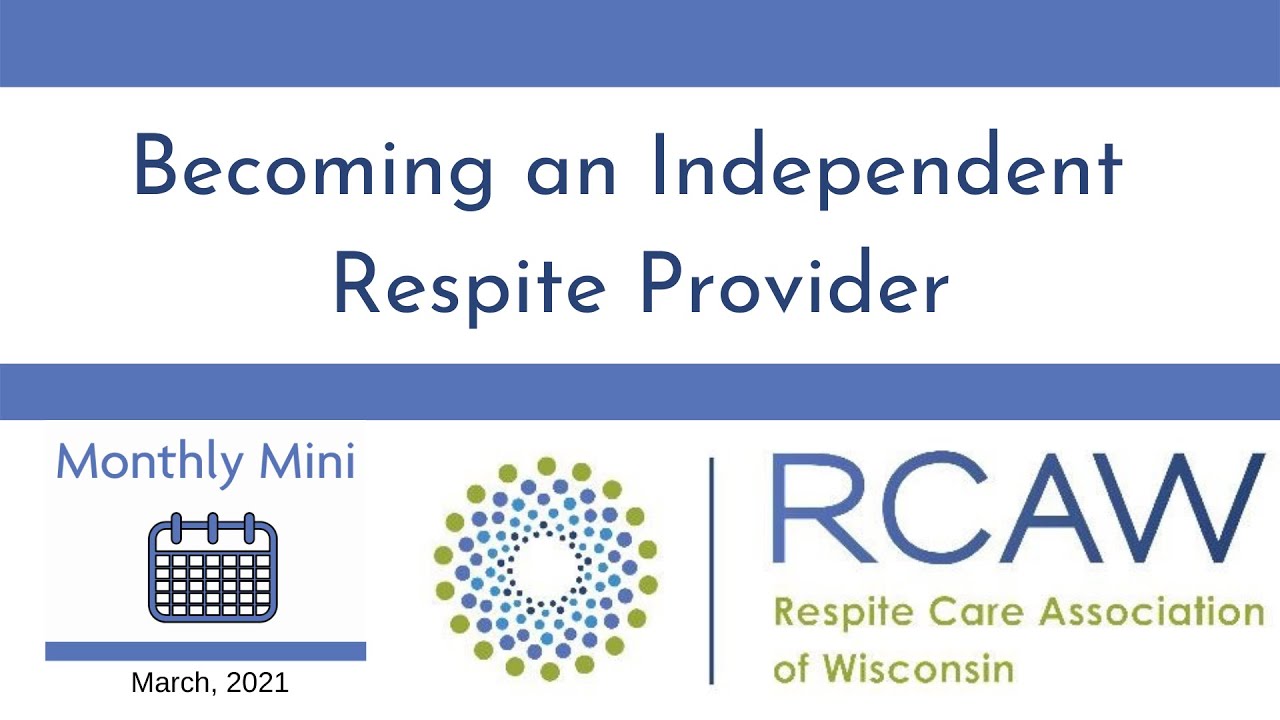 Becoming an Independent Respite Provider

Monthly Mini

March, 2021

RCAW

Respite Care Association of Wisconsin